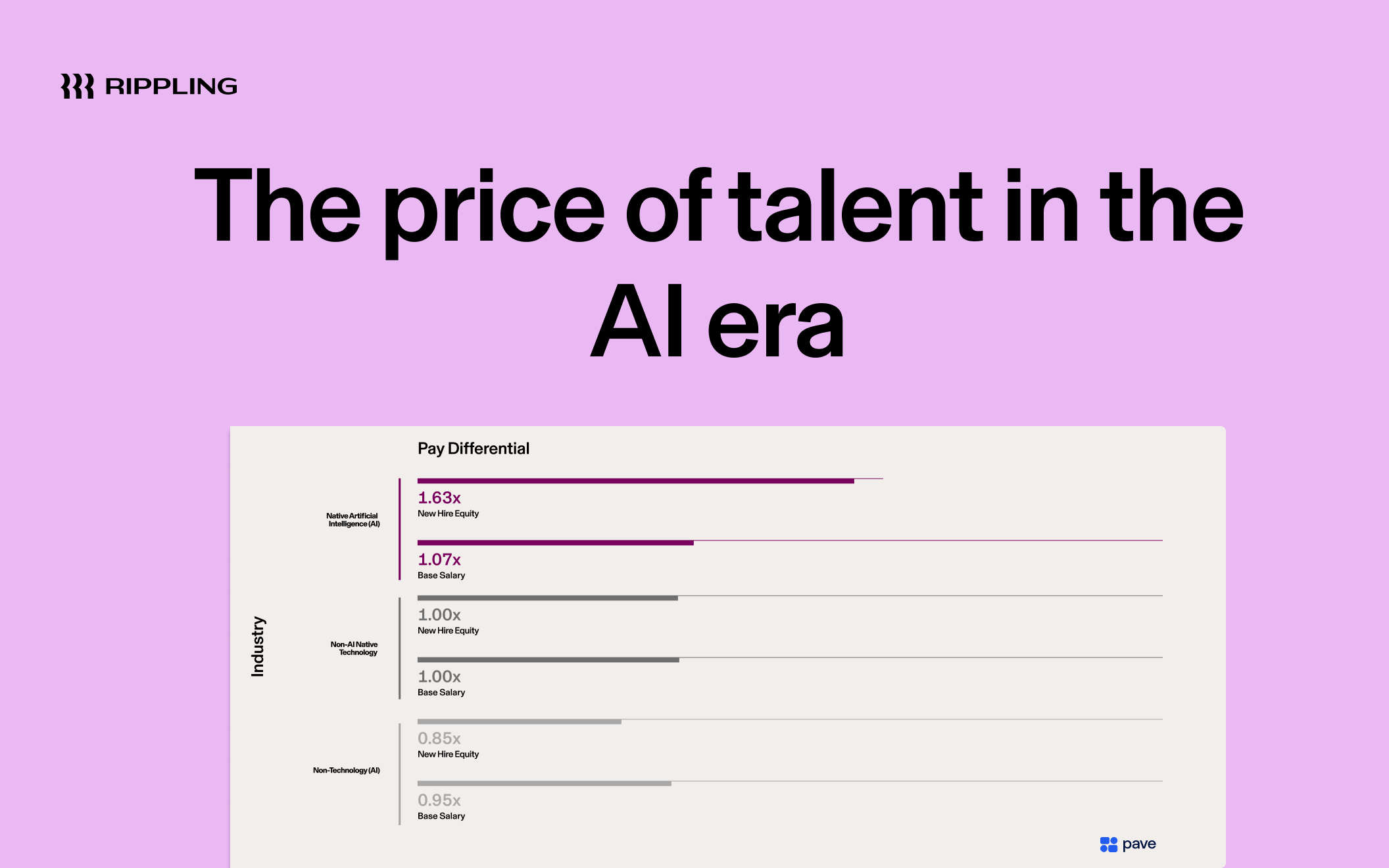 RIPPLING

The price of talent in the AI era

Pay Differential

Industry

Native Artificial Intelligence (AI)

1.63x
New Hire Equity

1.07x
Base Salary

Non-AI Native Technology

1.00x
New Hire Equity

1.00x
Base Salary

Non-Technology (AI)

0.85x
New Hire Equity

0.95x
Base Salary

pave